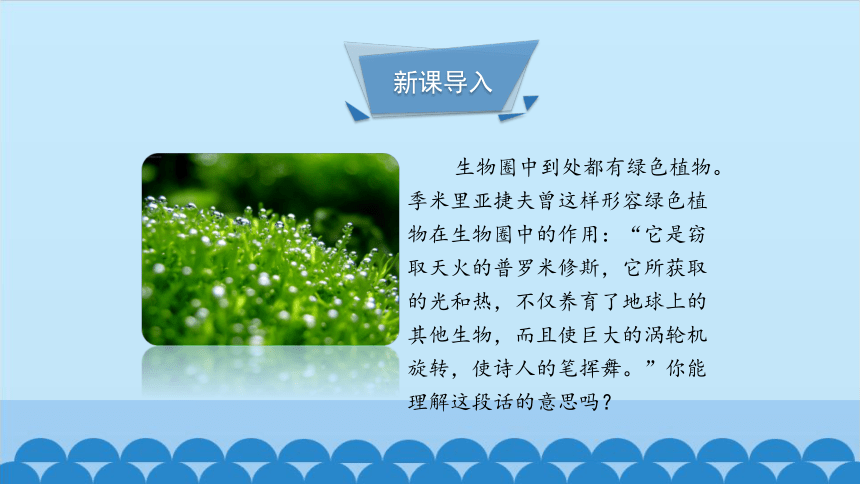 新课导入

生物圈中到处都有绿色植物。季米里亚捷夫曾这样形容绿色植物在生物圈中的作用：“它是窃取天火的普罗米修斯，它所获取的光和热，不仅养育了地球上的其他生物，而且使巨大的涡轮机旋转，使诗人的笔挥舞。”你能理解这段话的意思吗？